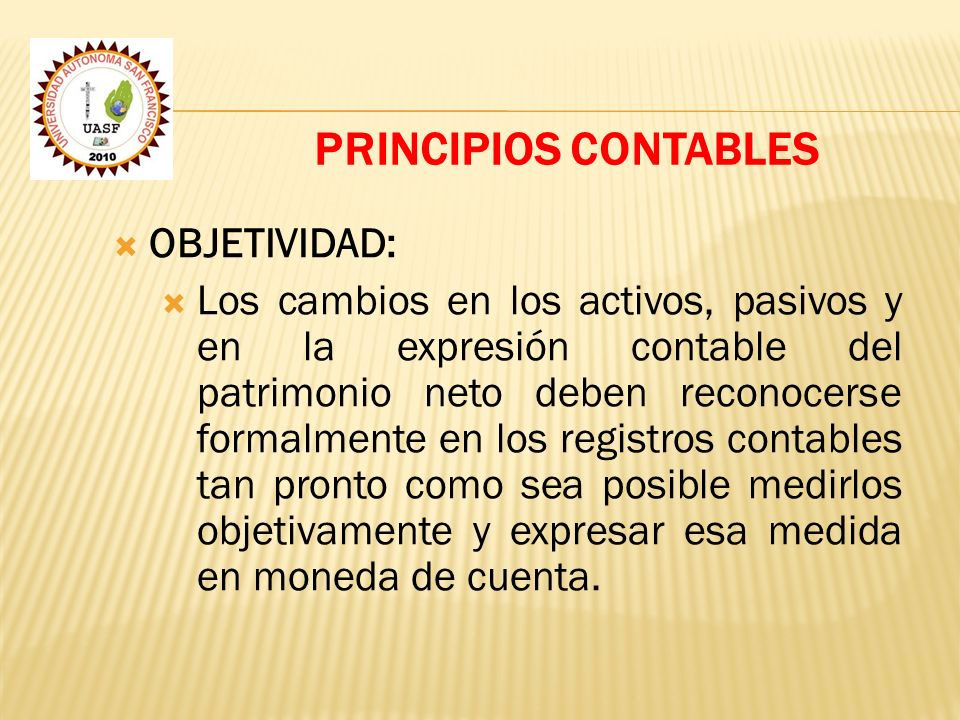 UNIVERSIDAD AUTONOMA SAN FRANCISCO
UASF
2010

PRINCIPIOS CONTABLES

OBJETIVIDAD:

Los cambios en los activos, pasivos y en la expresión contable del patrimonio neto deben reconocerse formalmente en los registros contables tan pronto como sea posible medirlos objetivamente y expresar esa medida en moneda de cuenta.